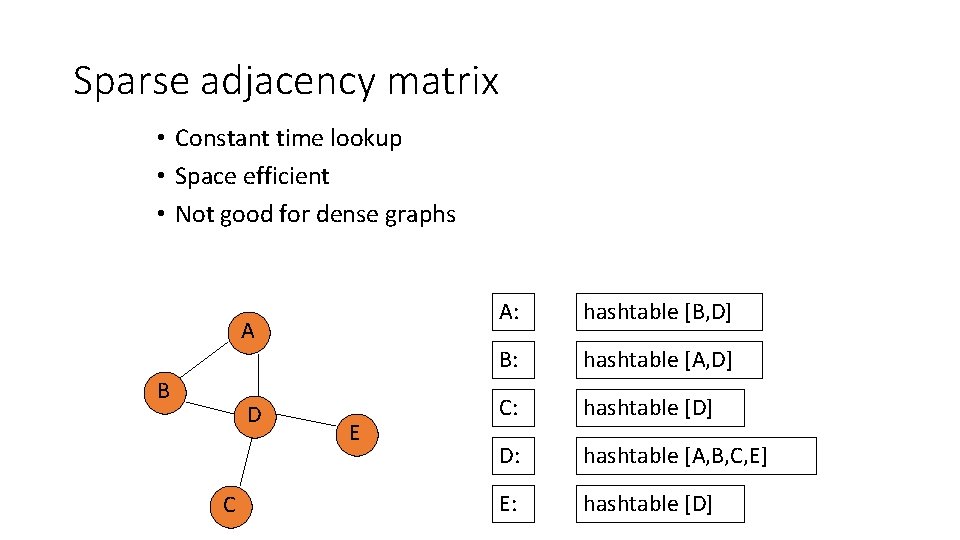 Sparse adjacency matrix

• Constant time lookup
• Space efficient
• Not good for dense graphs

A
B
D
E
C

A: hashtable [B,D]
B: hashtable [A,D]
C: hashtable [D]
D: hashtable [A,B,C,E]
E: hashtable [D]